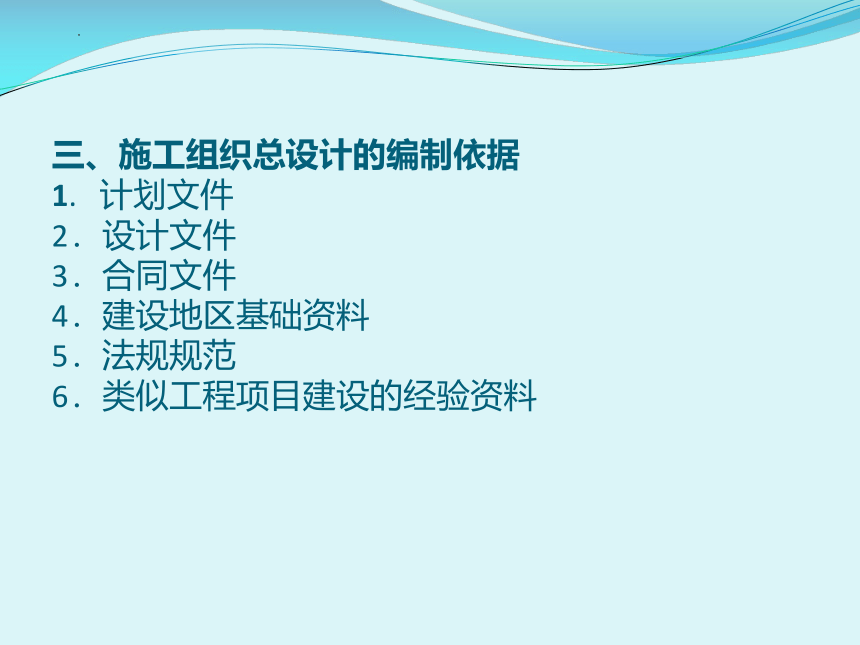 三、施工组织总设计的编制依据
1. 计划文件
2. 设计文件
3. 合同文件
4. 建设地区基础资料
5. 法规规范
6. 类似工程项目建设的经验资料